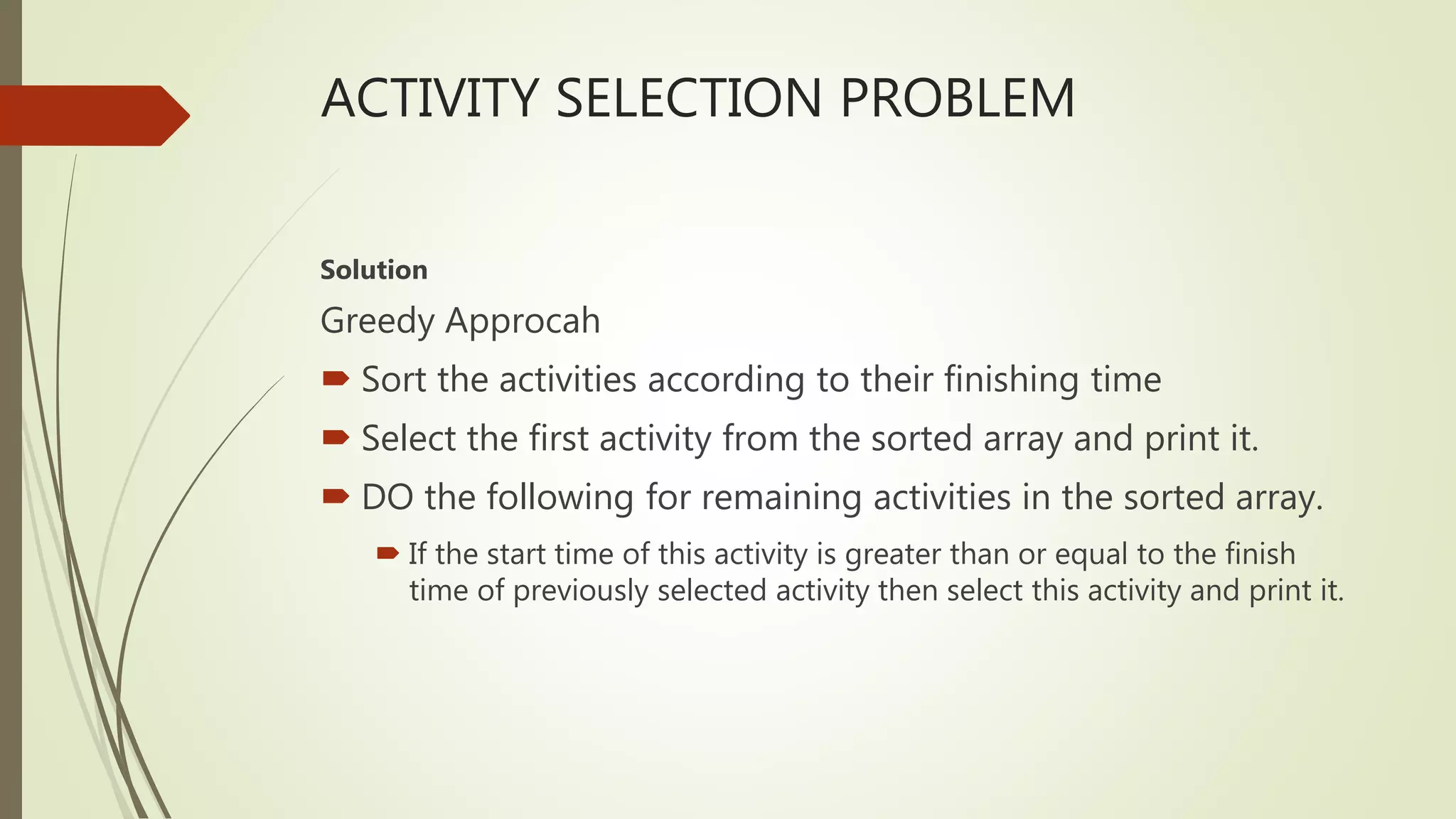 ACTIVITY SELECTION PROBLEM

Solution

Greedy Approcah

Sort the activities according to their finishing time

Select the first activity from the sorted array and print it.

DO the following for remaining activities in the sorted array.

If the start time of this activity is greater than or equal to the finish time of previously selected activity then select this activity and print it.